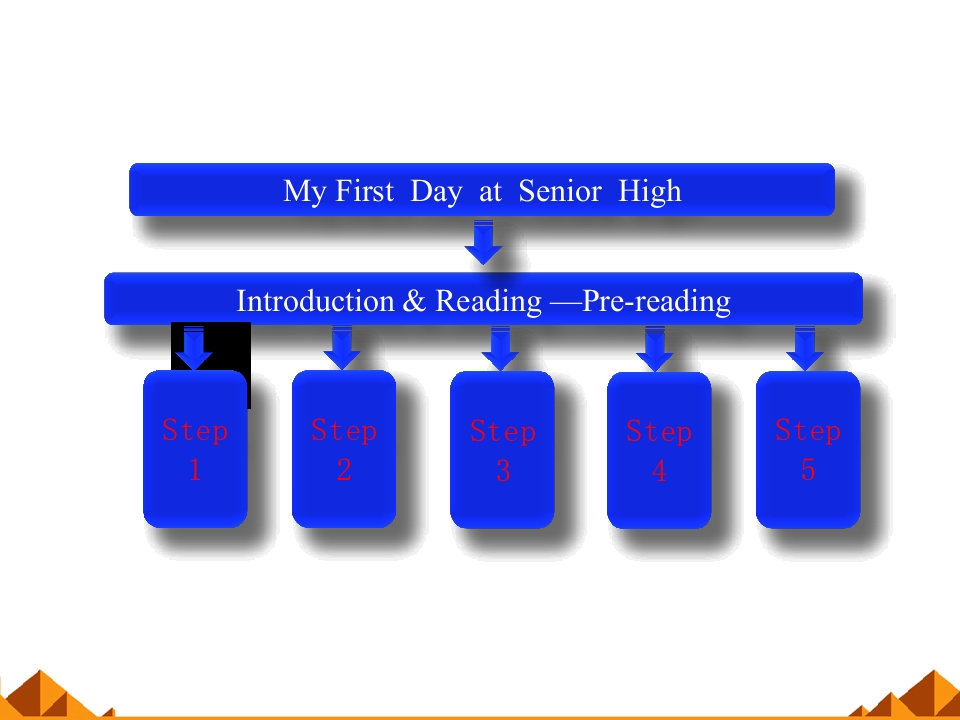 My First Day at Senior High

Introduction & Reading —Pre-reading

Step
1

Step
2

Step
3

Step
4

Step
5